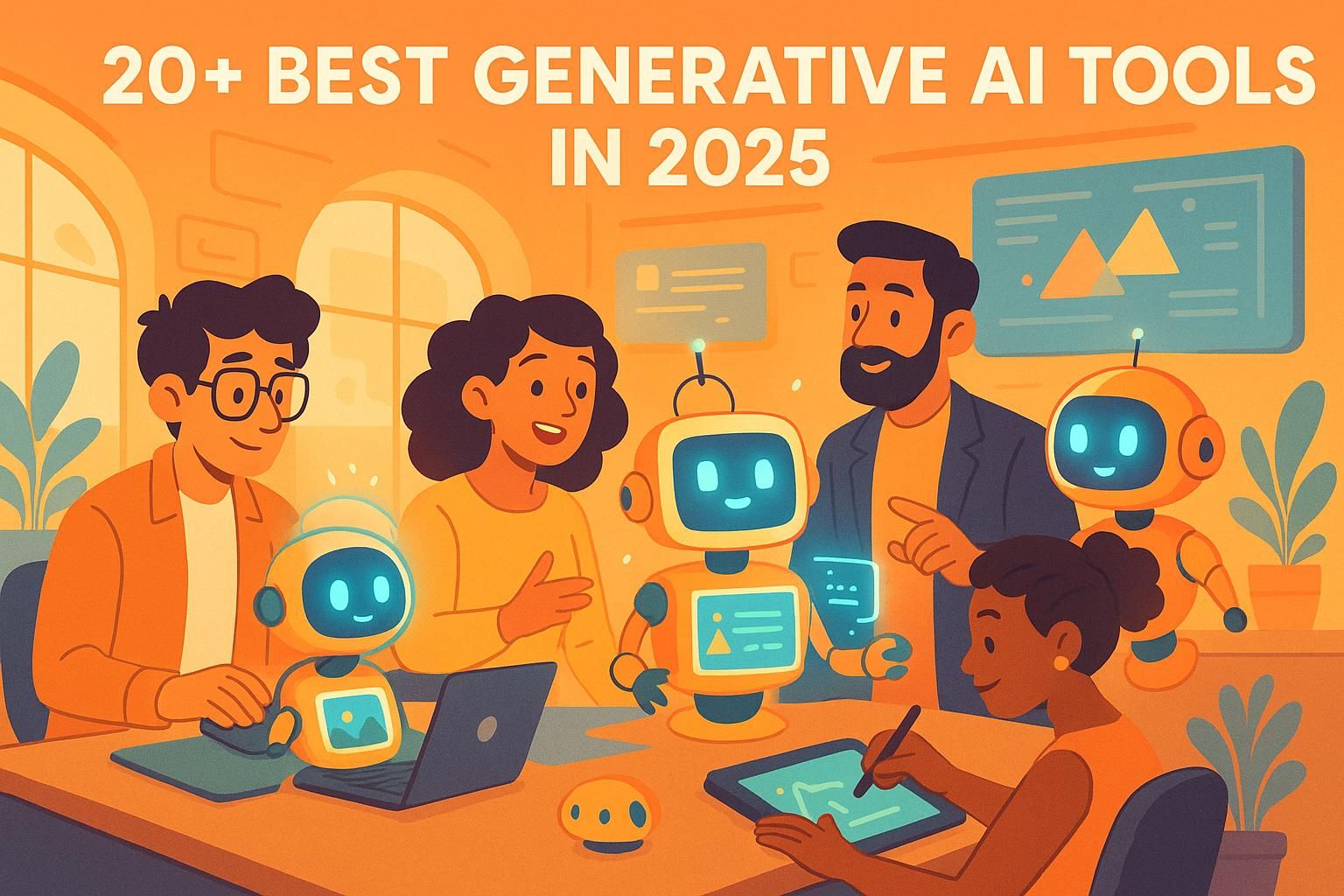 20+ BEST GENERATIVE AI TOOLS IN 2025